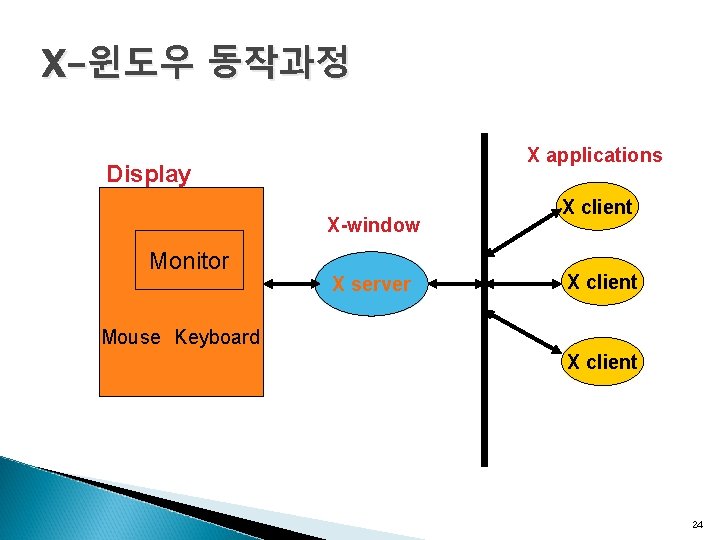 X-윈도우 동작과정

Display

Monitor

Mouse Keyboard

X-window

X server

X applications

X client

X client

X client

24